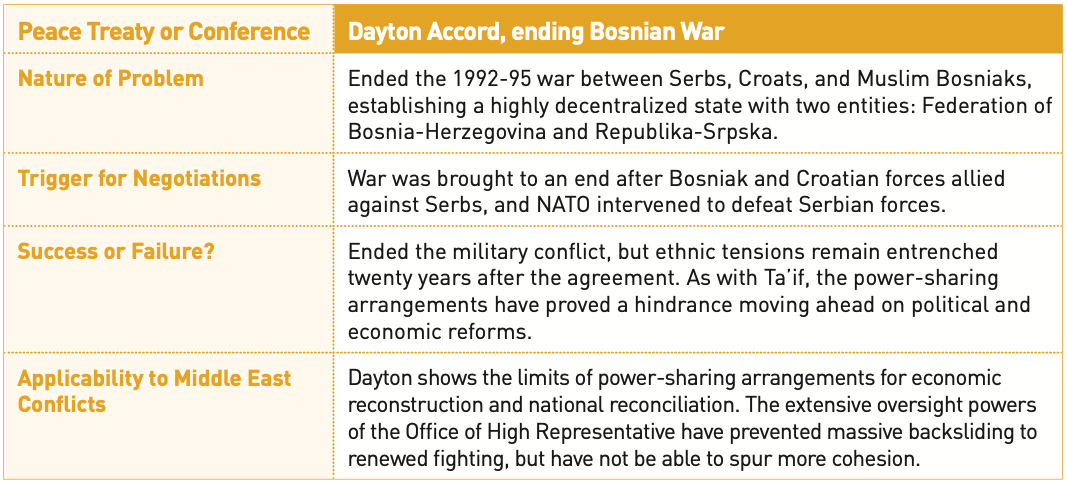 | Peace Treaty or Conference | Dayton Accord, ending Bosnian War |
|---|---|
| Nature of Problem | Ended the 1992-95 war between Serbs, Croats, and Muslim Bosniaks, establishing a highly decentralized state with two entities: Federation of Bosnia-Herzegovina and Republika-Srpska. |
| Trigger for Negotiations | War was brought to an end after Bosniak and Croatian forces allied against Serbs, and NATO intervened to defeat Serbian forces. |
| Success or Failure? | Ended the military conflict, but ethnic tensions remain entrenched twenty years after the agreement. As with Ta'if, the power-sharing arrangements have proved a hindrance moving ahead on political and economic reforms. |
| Applicability to Middle East Conflicts | Dayton shows the limits of power-sharing arrangements for economic reconstruction and national reconciliation. The extensive oversight powers of the Office of High Representative have prevented massive backsliding to renewed fighting, but have not be able to spur more cohesion. |